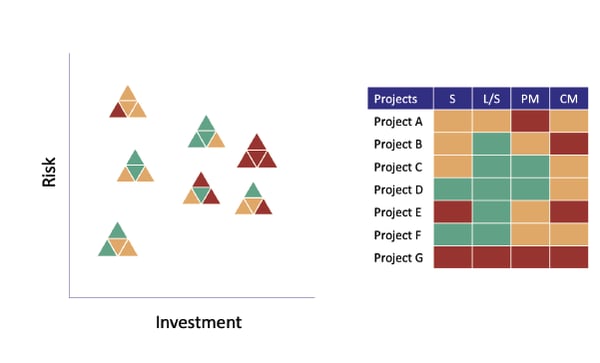 Risk

Investment

| Projects | S | L/S | PM | CM |
|---|---|---|---|---|
| Project A | | | | |
| Project B | | | | |
| Project C | | | | |
| Project D | | | | |
| Project E | | | | |
| Project F | | | | |
| Project G | | | | |